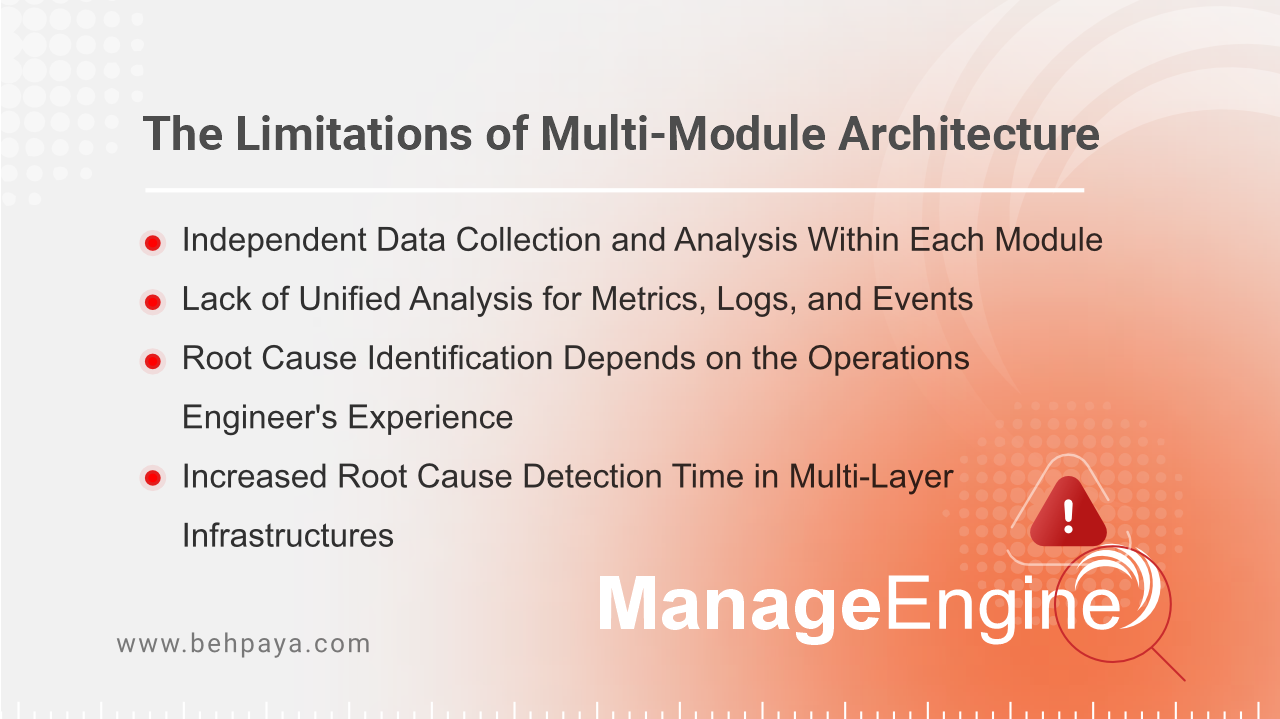 The Limitations of Multi-Module Architecture

Independent Data Collection and Analysis Within Each Module

Lack of Unified Analysis for Metrics, Logs, and Events

Root Cause Identification Depends on the Operations Engineer's Experience

Increased Root Cause Detection Time in Multi-Layer Infrastructures

!

ManageEngine

www.behpaya.com